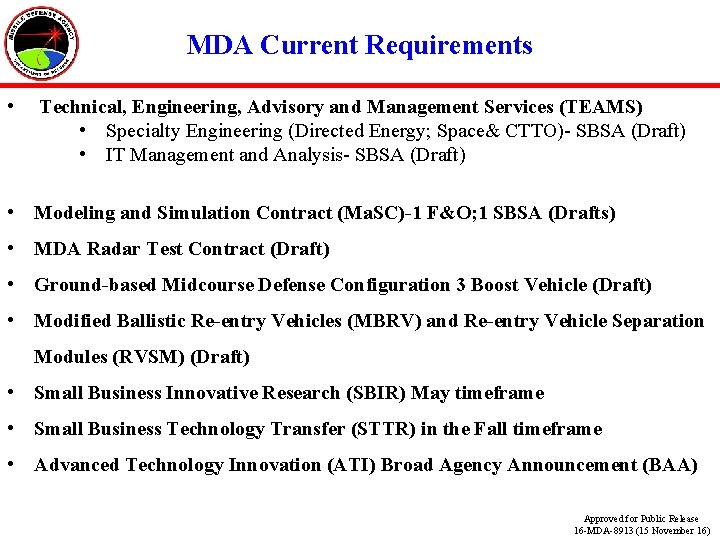 MISSILE DEFENSE AGENCY
DEPARTMENT OF DEFENSE

MDA Current Requirements

• Technical, Engineering, Advisory and Management Services (TEAMS)
  • Specialty Engineering (Directed Energy; Space& CTTO)- SBSA (Draft)
  • IT Management and Analysis- SBSA (Draft)

• Modeling and Simulation Contract (MaSC)-1 F&O;1 SBSA (Drafts)
• MDA Radar Test Contract (Draft)
• Ground-based Midcourse Defense Configuration 3 Boost Vehicle (Draft)
• Modified Ballistic Re-entry Vehicles (MBRV) and Re-entry Vehicle Separation Modules (RVSM) (Draft)
• Small Business Innovative Research (SBIR) May timeframe
• Small Business Technology Transfer (STTR) in the Fall timeframe
• Advanced Technology Innovation (ATI) Broad Agency Announcement (BAA)

Approved for Public Release
16-MDA-8913 (15 November 16)